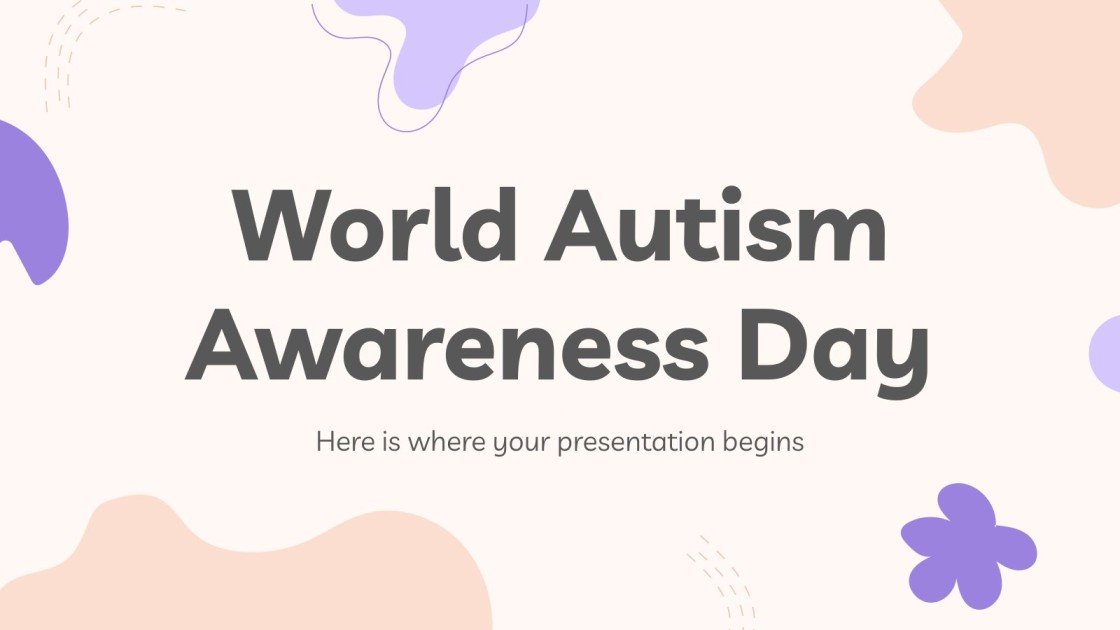 World Autism Awareness Day

Here is where your presentation begins